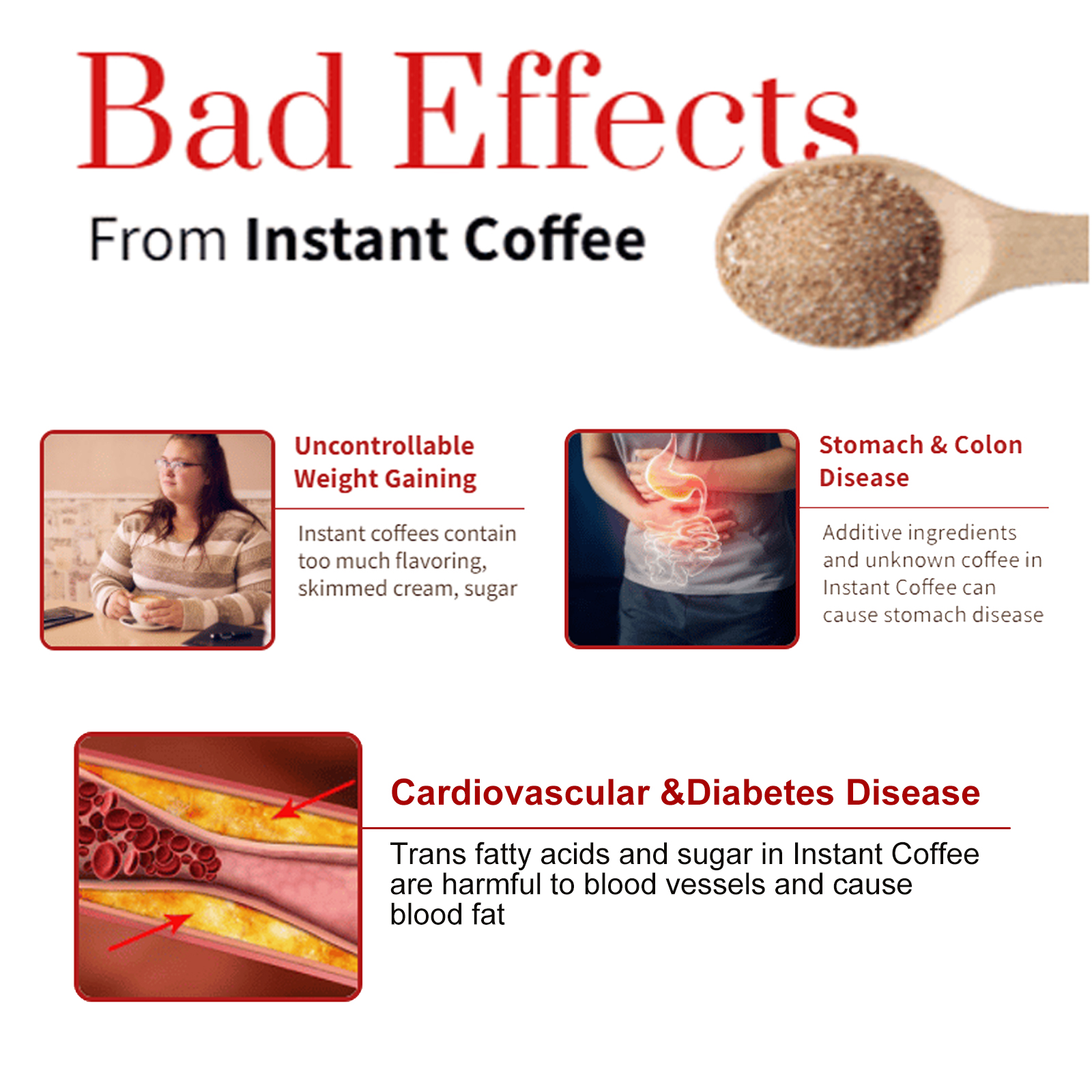 Bad Effects

From Instant Coffee

Uncontrollable Weight Gaining

Instant coffees contain too much flavoring, skimmed cream, sugar

Stomach & Colon Disease

Additive ingredients and unknown coffee in Instant Coffee can cause stomach disease

Cardiovascular &Diabetes Disease

Trans fatty acids and sugar in Instant Coffee are harmful to blood vessels and cause blood fat